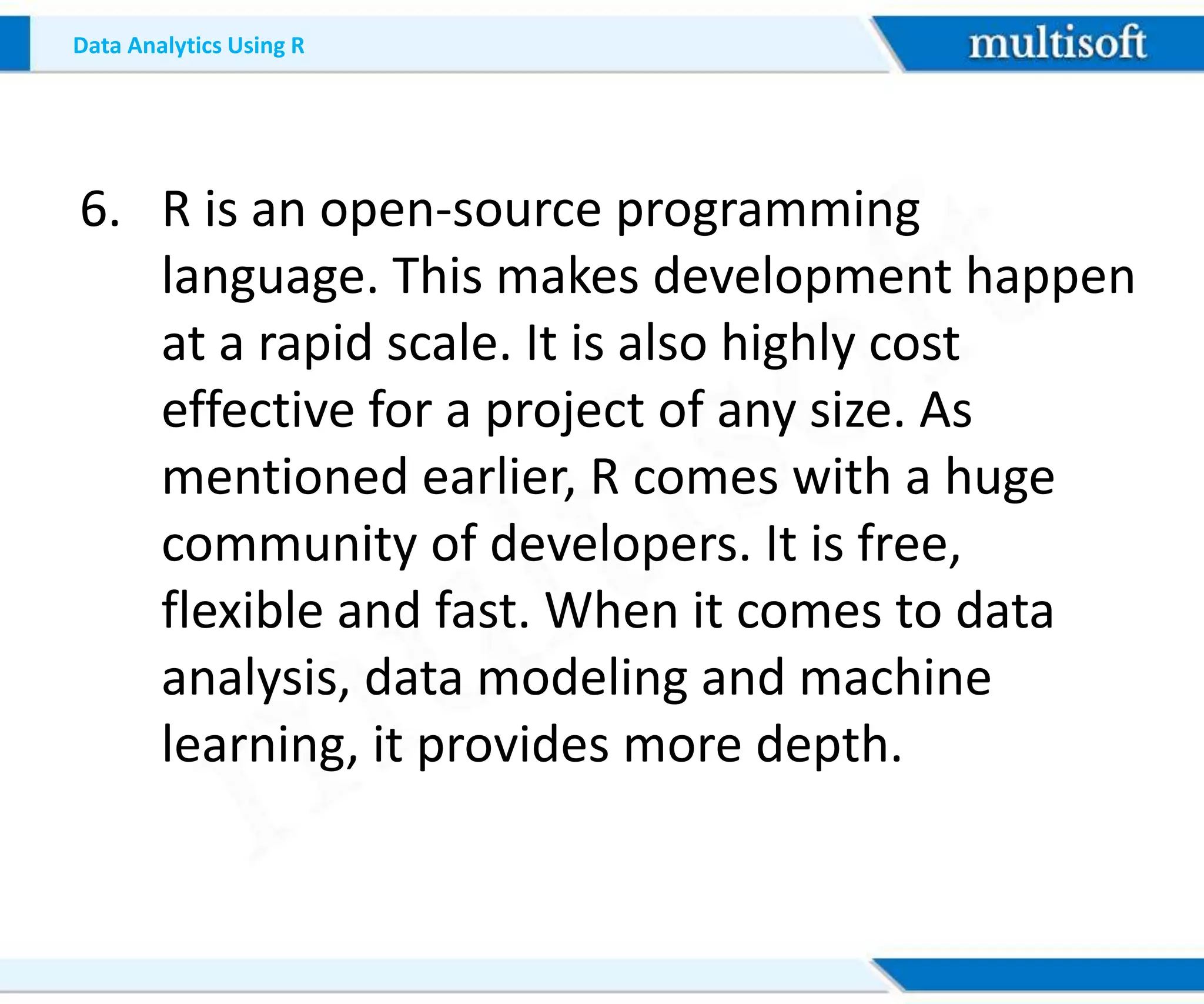 Data Analytics Using R

multisoft

6. R is an open-source programming language. This makes development happen at a rapid scale. It is also highly cost effective for a project of any size. As mentioned earlier, R comes with a huge community of developers. It is free, flexible and fast. When it comes to data analysis, data modeling and machine learning, it provides more depth.